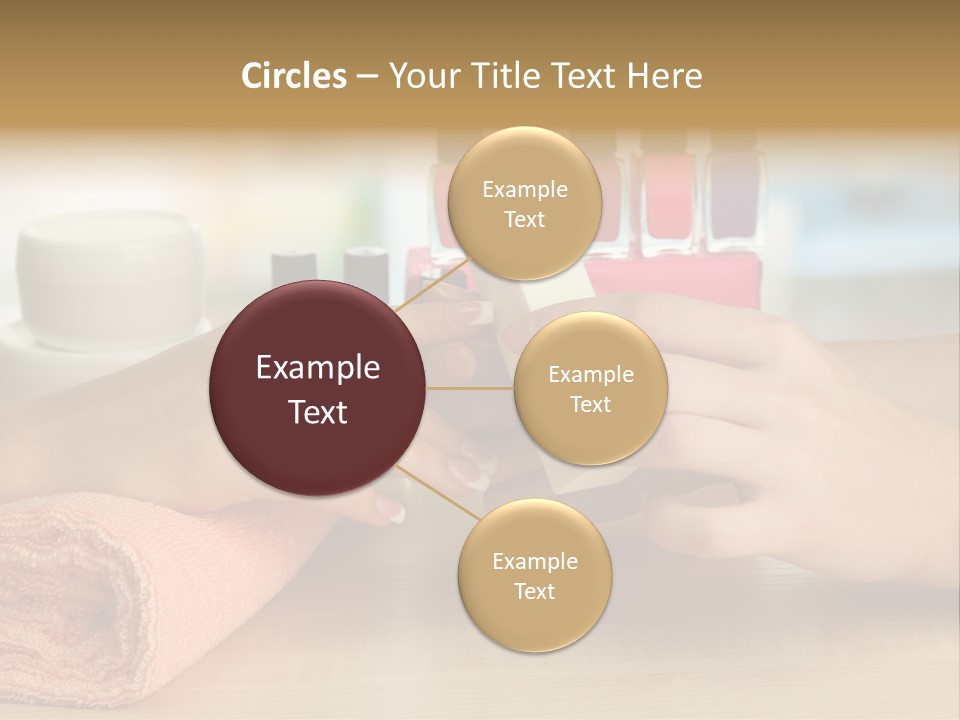 Circles – Your Title Text Here

Example Text

Example Text

Example Text

Example Text